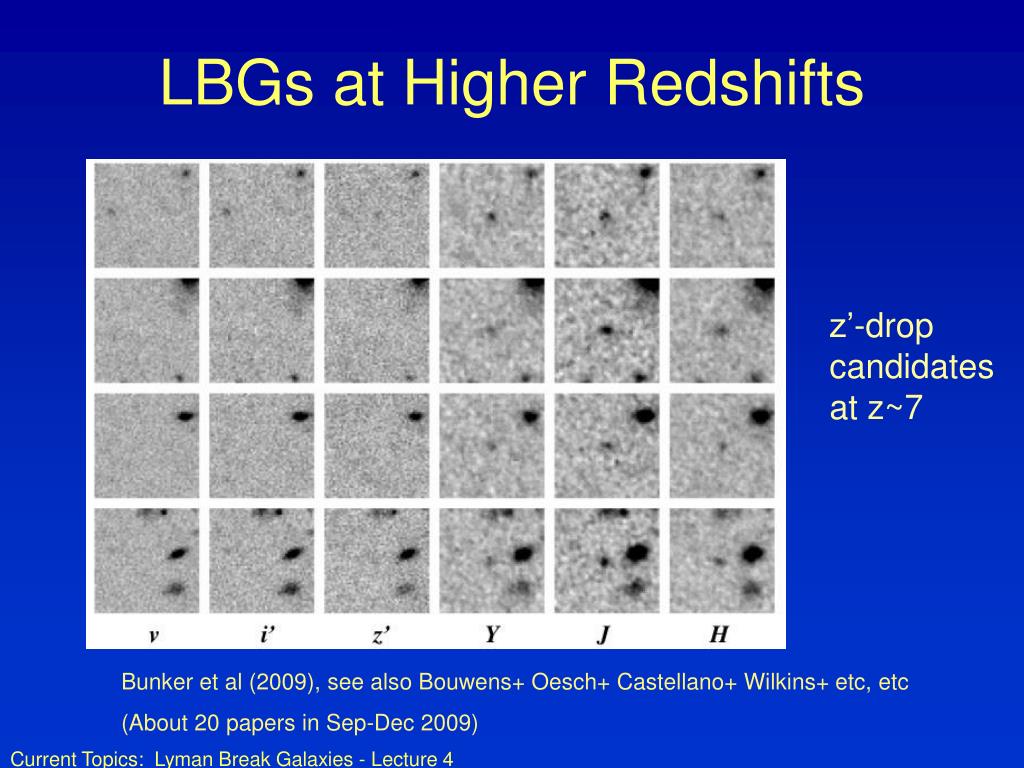 LBGs at Higher Redshifts

v i' z' Y J H

z'-drop candidates at z~7

Bunker et al (2009), see also Bouwens+ Oesch+ Castellano+ Wilkins+ etc, etc

(About 20 papers in Sep-Dec 2009)

Current Topics: Lyman Break Galaxies - Lecture 4